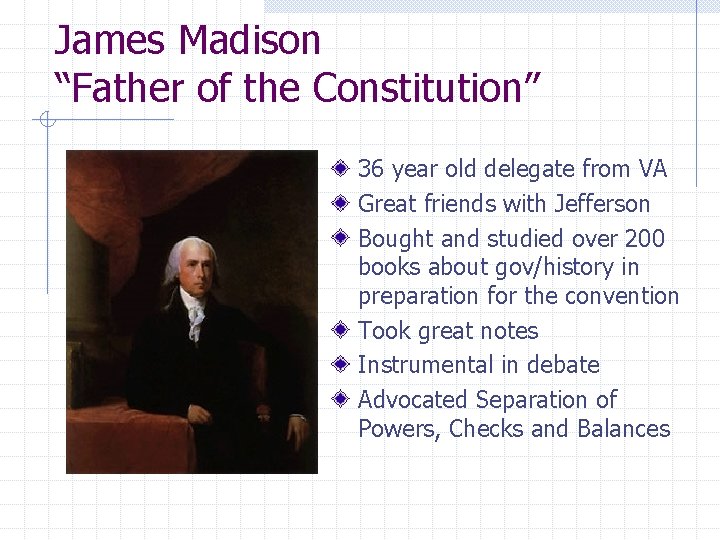 James Madison
“Father of the Constitution”

36 year old delegate from VA

Great friends with Jefferson

Bought and studied over 200 books about gov/history in preparation for the convention

Took great notes

Instrumental in debate

Advocated Separation of Powers, Checks and Balances